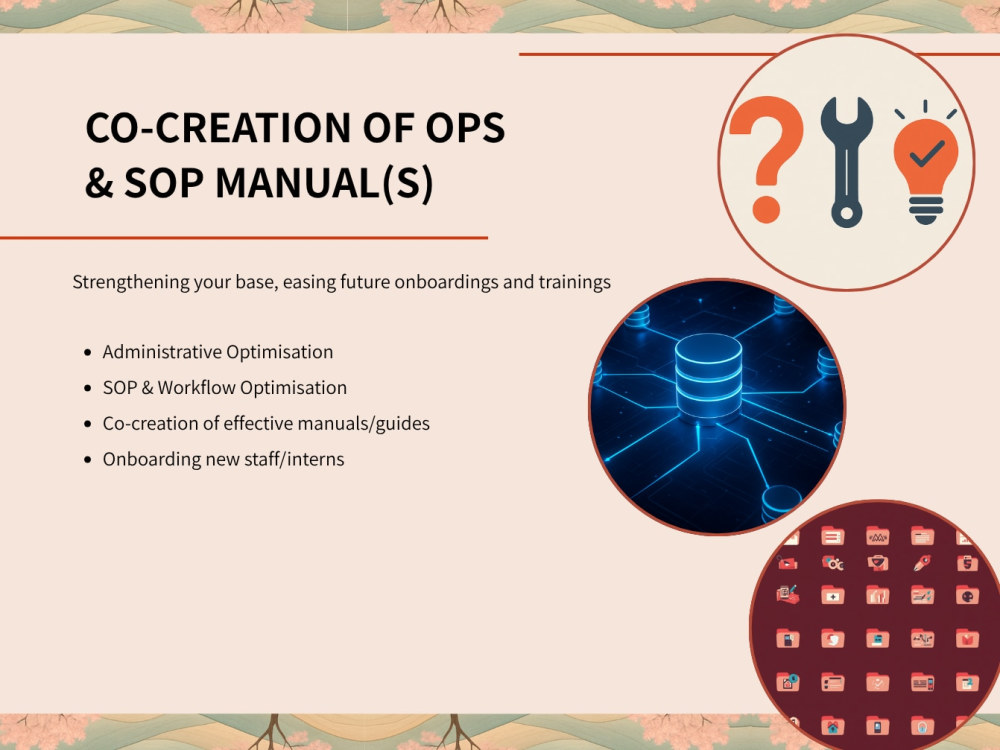 CO-CREATION OF OPS & SOP MANUAL(S)

Strengthening your base, easing future onboardings and trainings

- Administrative Optimisation
- SOP & Workflow Optimisation
- Co-creation of effective manuals/guides
- Onboarding new staff/interns